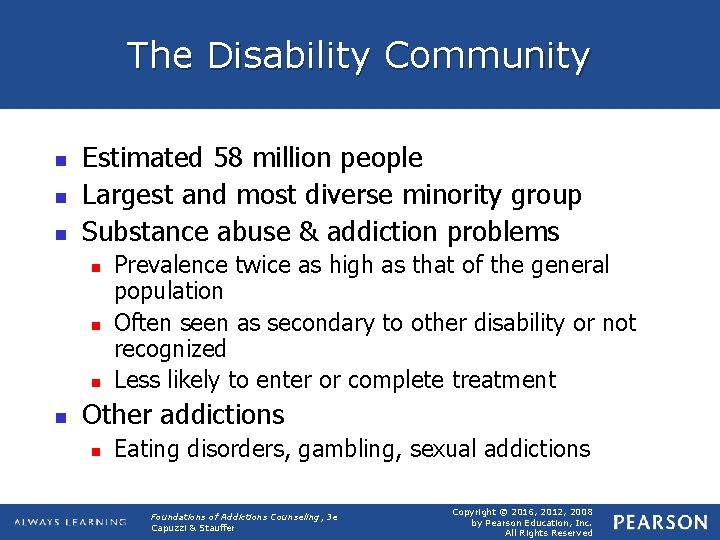 The Disability Community

- Estimated 58 million people
- Largest and most diverse minority group
- Substance abuse & addiction problems
  - Prevalence twice as high as that of the general population
  - Often seen as secondary to other disability or not recognized
  - Less likely to enter or complete treatment
- Other addictions
  - Eating disorders, gambling, sexual addictions

ALWAYS LEARNING

Foundations of Addictions Counseling, 3e
Capuzzi & Stauffer

Copyright © 2016, 2012, 2008
by Pearson Education, Inc.
All Rights Reserved

PEARSON